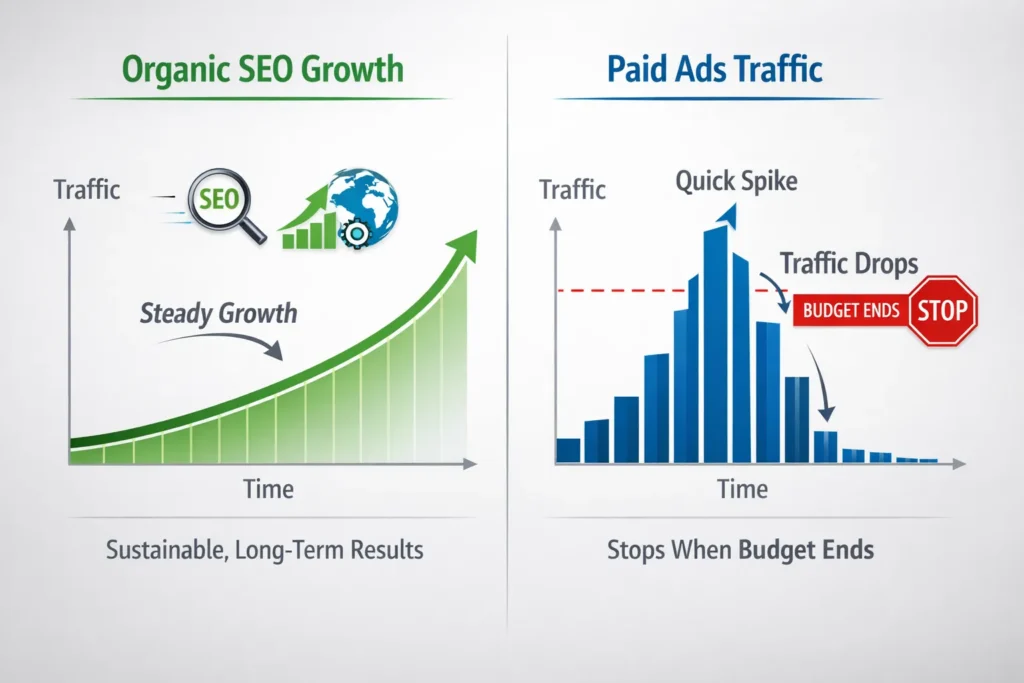 Organic SEO Growth

Traffic

SEO

Steady Growth

Time

Sustainable, Long-Term Results

Paid Ads Traffic

Traffic

Quick Spike

Traffic Drops

BUDGET ENDS

STOP

Time

Stops When Budget Ends